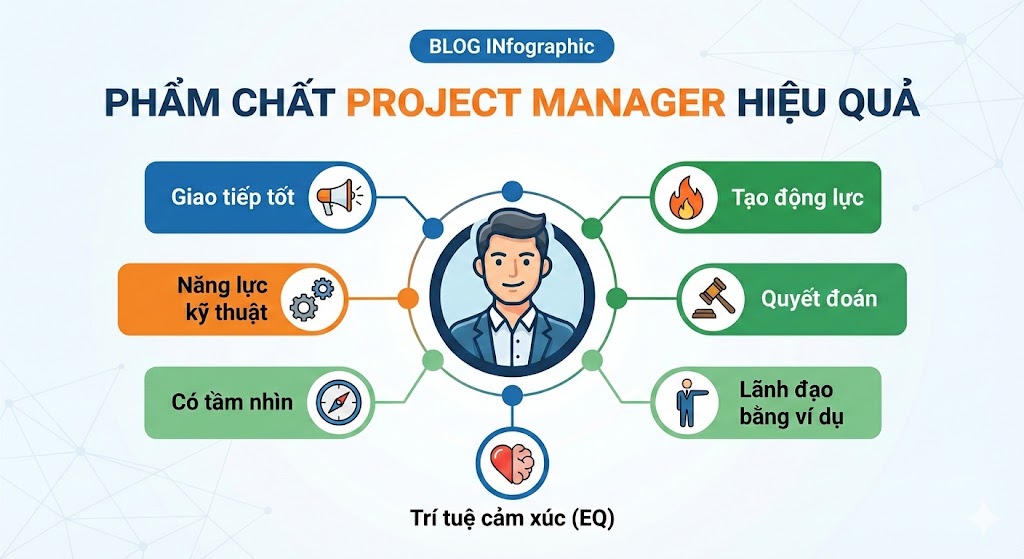 BLOG INfographic

PHẨM CHẤT PROJECT MANAGER HIỆU QUẢ

Giao tiếp tốt

Năng lực kỹ thuật

Có tầm nhìn

Tạo động lực

Quyết đoán

Lãnh đạo bằng ví dụ

Trí tuệ cảm xúc (EQ)